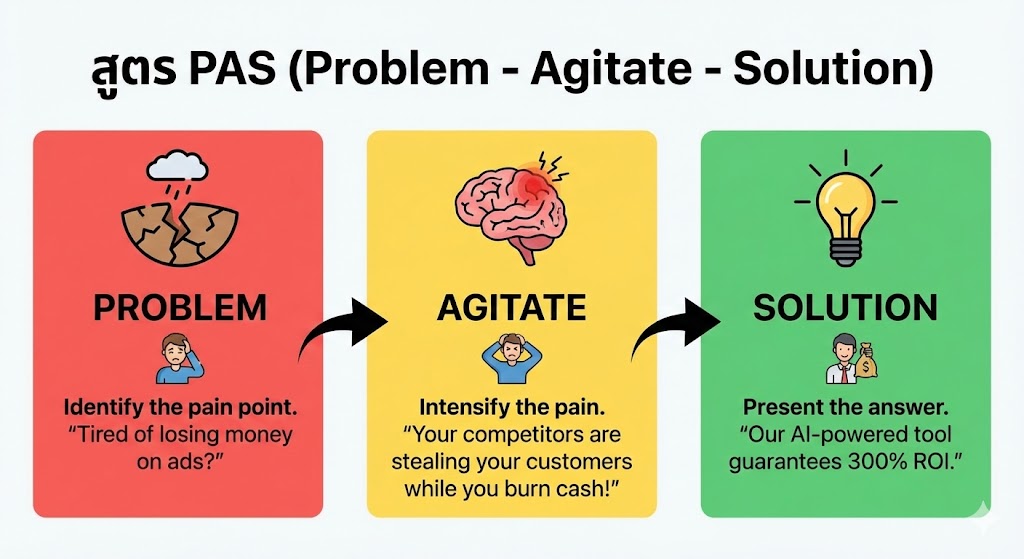 สูตร PAS (Problem - Agitate - Solution)

PROBLEM

Identify the pain point.
"Tired of losing money on ads?"

AGITATE

Intensify the pain.
"Your competitors are stealing your customers while you burn cash!"

SOLUTION

Present the answer.
"Our AI-powered tool guarantees 300% ROI."